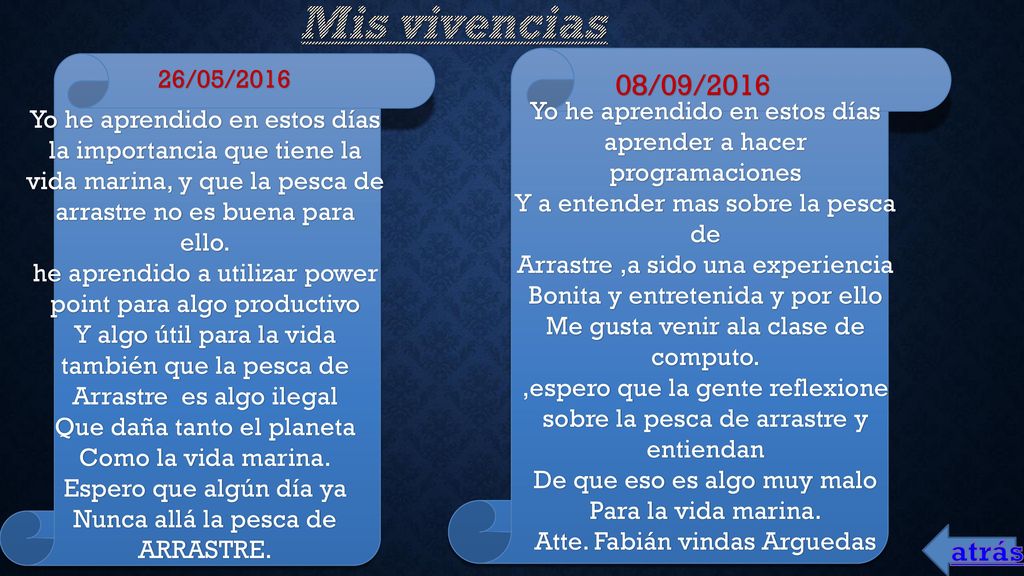 Mis vivencias

26/05/2016

Yo he aprendido en estos días la importancia que tiene la vida marina, y que la pesca de arrastre no es buena para ello.
he aprendido a utilizar power point para algo productivo
Y algo útil para la vida
también que la pesca de Arrastre es algo ilegal
Que daña tanto el planeta
Como la vida marina.
Espero que algún día ya
Nunca allá la pesca de ARRASTRE.

08/09/2016

Yo he aprendido en estos días aprender a hacer programaciones
Y a entender mas sobre la pesca de
Arrastre ,a sido una experiencia
Bonita y entretenida y por ello
Me gusta venir ala clase de computo.
,espero que la gente reflexione sobre la pesca de arrastre y entiendan
De que eso es algo muy malo
Para la vida marina.
Atte. Fabián vindas Arguedas

atrás